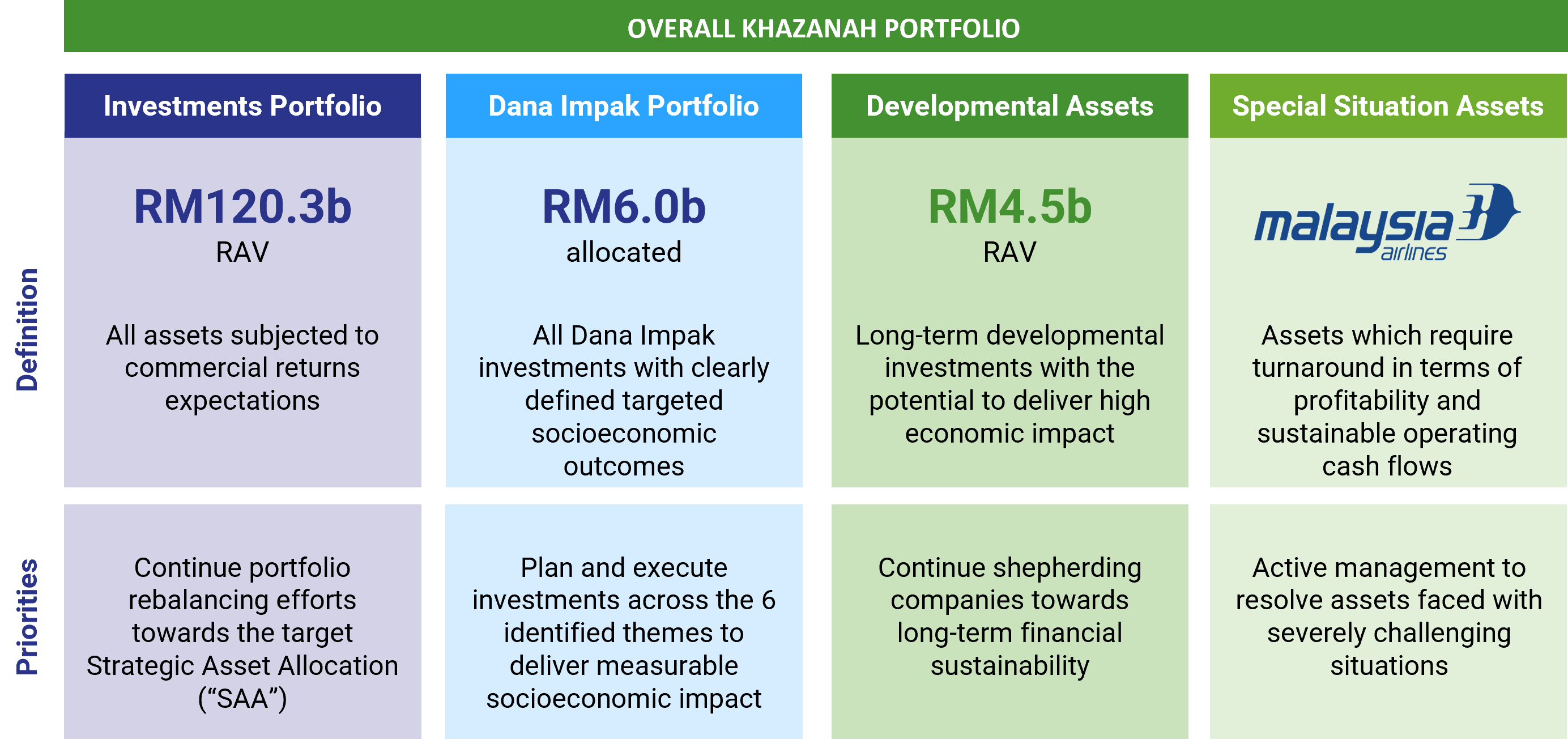 OVERALL KHAZANAH PORTFOLIO

| | Investments Portfolio | Dana Impak Portfolio | Developmental Assets | Special Situation Assets |
|---|---|---|---|---|
| Definition | RM120.3b RAV All assets subjected to commercial returns expectations | RM6.0b allocated All Dana Impak investments with clearly defined targeted socioeconomic outcomes | RM4.5b RAV Long-term developmental investments with the potential to deliver high economic impact | malaysia airlines Assets which require turnaround in terms of profitability and sustainable operating cash flows |
| Priorities | Continue portfolio rebalancing efforts towards the target Strategic Asset Allocation (“SAA”) | Plan and execute investments across the 6 identified themes to deliver measurable socioeconomic impact | Continue shepherding companies towards long-term financial sustainability | Active management to resolve assets faced with severely challenging situations |